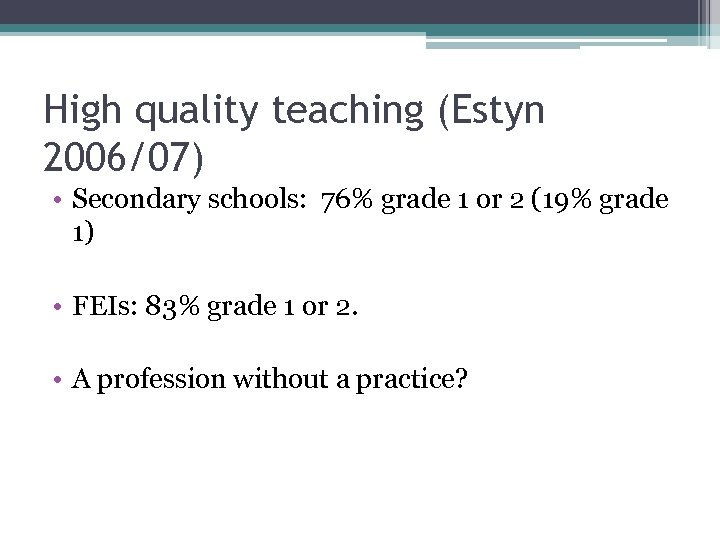 High quality teaching (Estyn 2006/07)

• Secondary schools: 76% grade 1 or 2 (19% grade 1)

• FEIs: 83% grade 1 or 2.

• A profession without a practice?